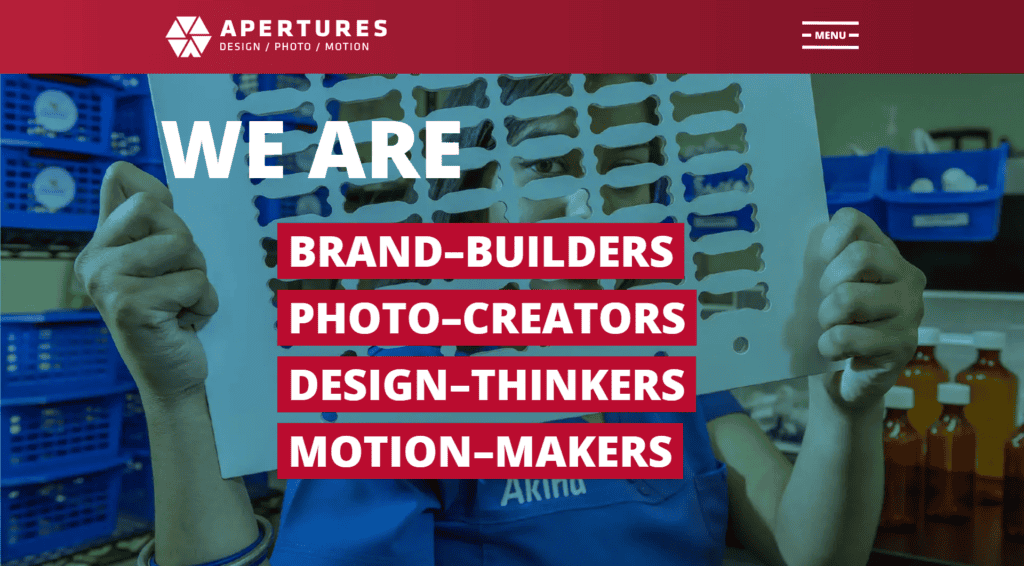 APERTURES
DESIGN / PHOTO / MOTION

MENU

WE ARE

BRAND–BUILDERS

PHOTO–CREATORS

DESIGN–THINKERS

MOTION–MAKERS

Akina